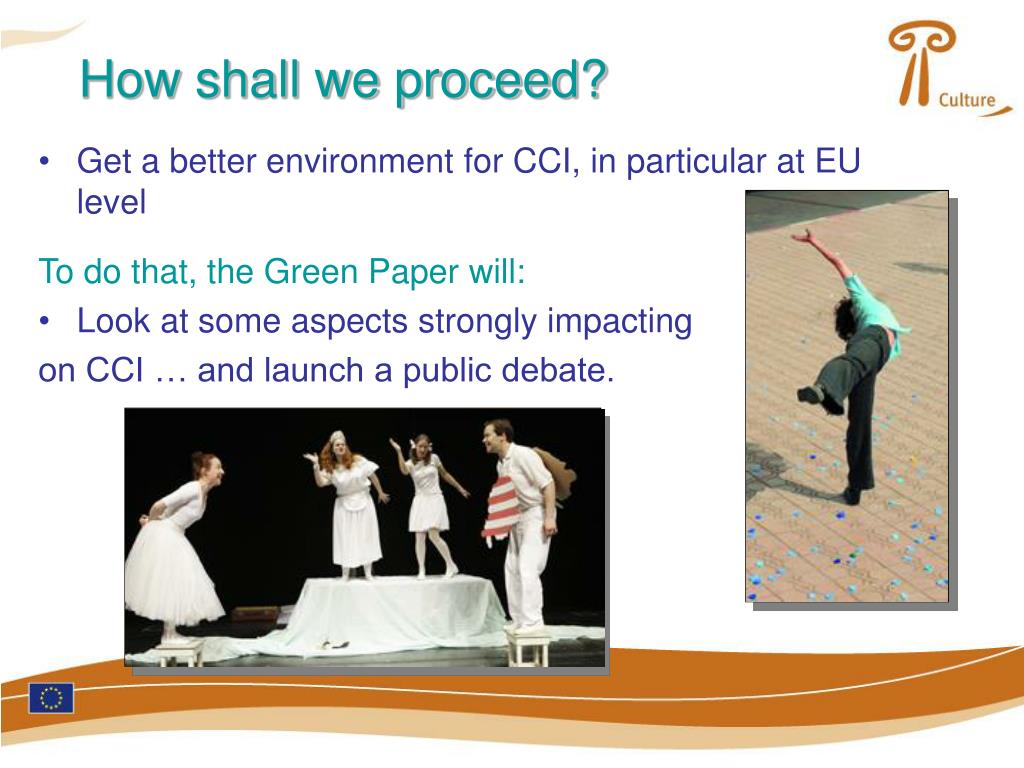 How shall we proceed?

Culture

• Get a better environment for CCI, in particular at EU level

To do that, the Green Paper will:

• Look at some aspects strongly impacting

on CCI … and launch a public debate.